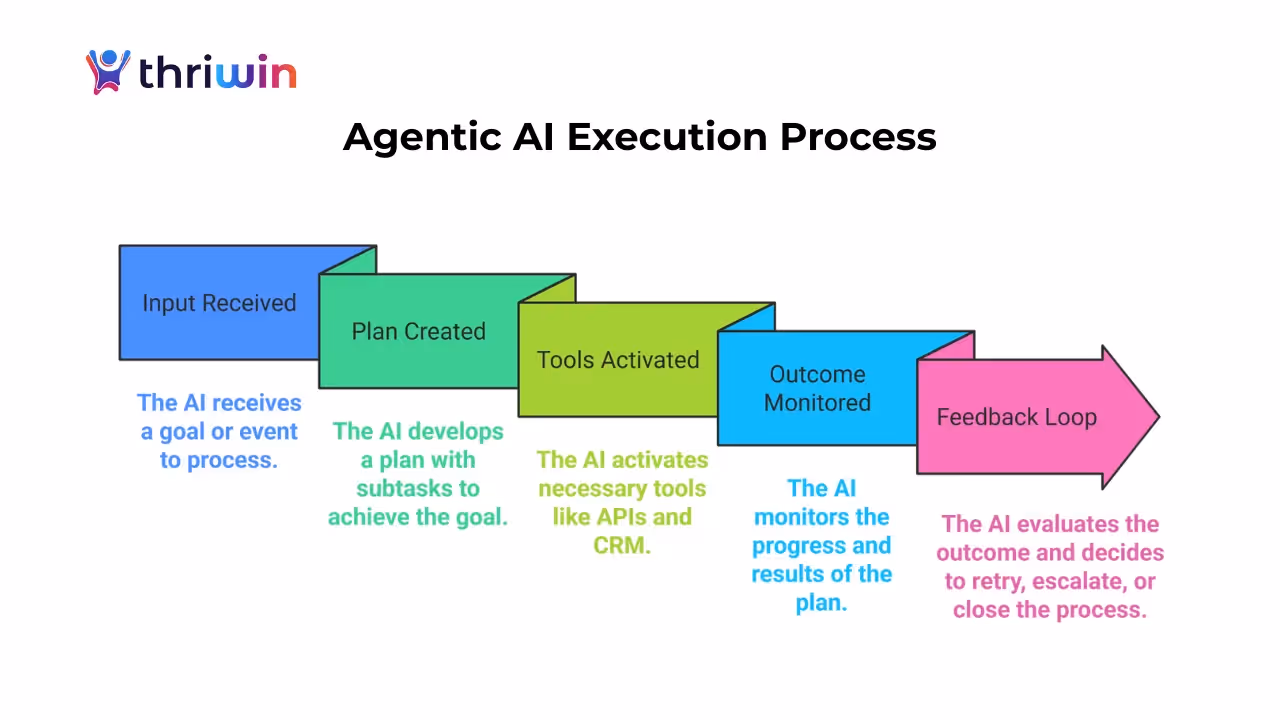 thriwin

Agentic AI Execution Process

Input Received

The AI receives a goal or event to process.

Plan Created

The AI develops a plan with subtasks to achieve the goal.

Tools Activated

The AI activates necessary tools like APIs and CRM.

Outcome Monitored

The AI monitors the progress and results of the plan.

Feedback Loop

The AI evaluates the outcome and decides to retry, escalate, or close the process.